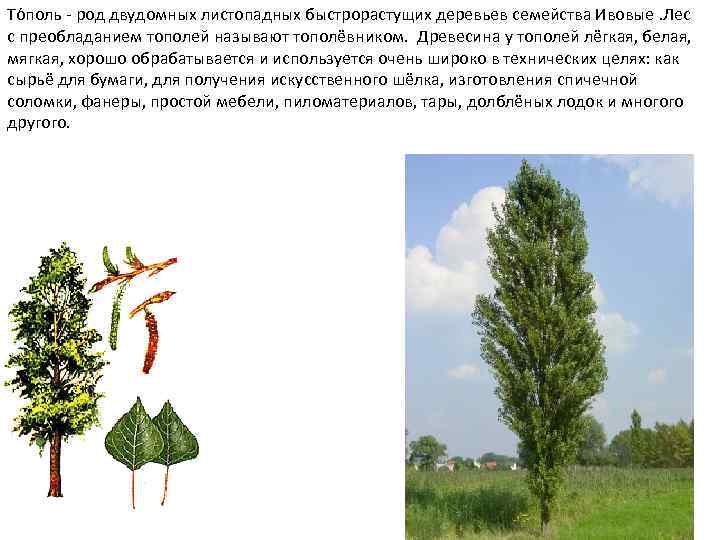 То́поль - род двудомных листопадных быстрорастущих деревьев семейства Ивовые .Лес с преобладанием тополей называют тополёвником. Древесина у тополей лёгкая, белая, мягкая, хорошо обрабатывается и используется очень широко в технических целях: как сырьё для бумаги, для получения искусственного шёлка, изготовления спичечной соломки, фанеры, простой мебели, пиломатериалов, тары, долблёных лодок и многого другого.